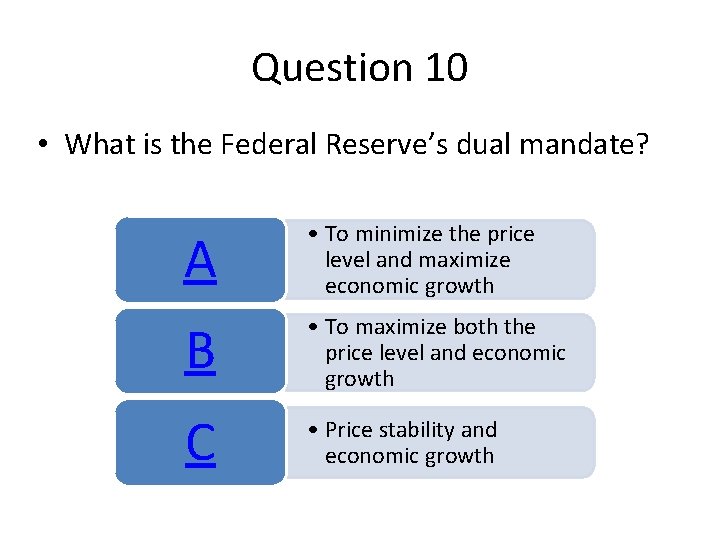 Question 10

• What is the Federal Reserve's dual mandate?

A

• To minimize the price level and maximize economic growth

B

• To maximize both the price level and economic growth

C

• Price stability and economic growth